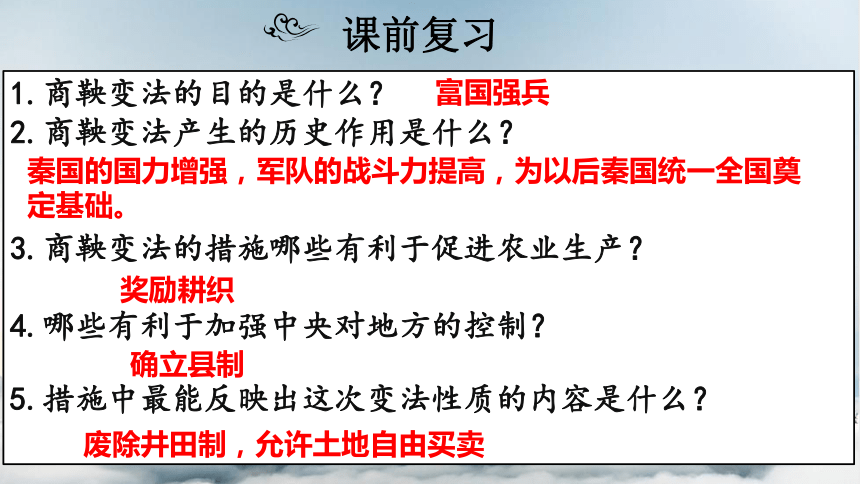 课前复习

1. 商鞅变法的目的是什么？ 富国强兵

2. 商鞅变法产生的历史作用是什么？

秦国的国力增强，军队的战斗力提高，为以后秦国统一全国奠定基础。

3. 商鞅变法的措施哪些有利于促进农业生产？

奖励耕织

4. 哪些有利于加强中央对地方的控制？

确立县制

5. 措施中最能反映出这次变法性质的内容是什么？

废除井田制，允许土地自由买卖